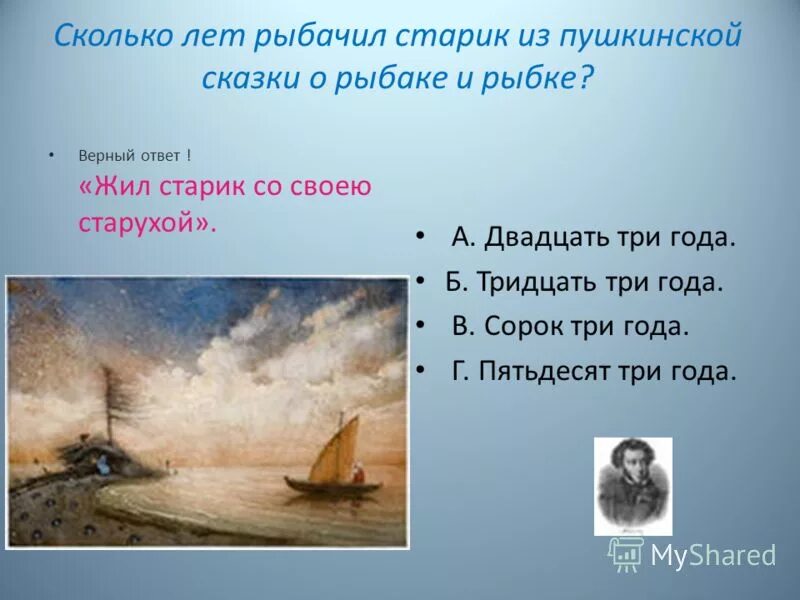 Сколько лет рыбачил старик из пушкинской сказки о рыбаке и рыбке?

• Верный ответ !
«Жил старик со своею старухой».

• А. Двадцать три года.
• Б. Тридцать три года.
• В. Сорок три года.
• Г. Пятьдесят три года.

MyShared